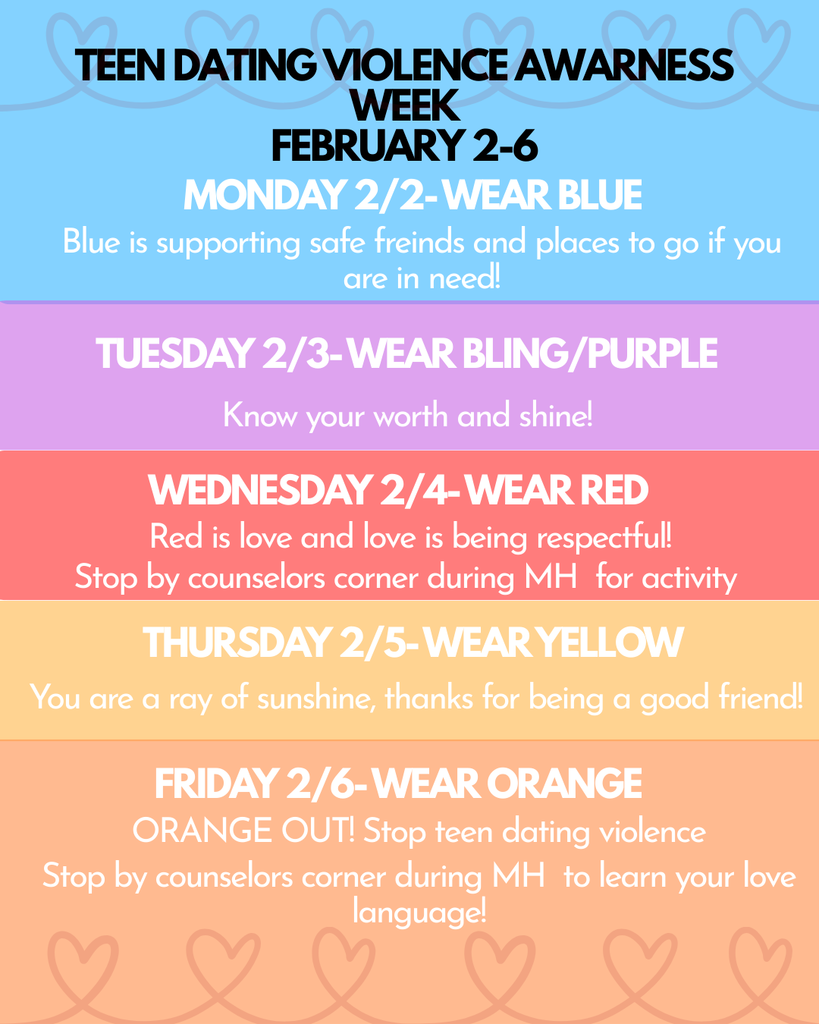 TEEN DATING VIOLENCE AWARNESS WEEK
FEBRUARY 2-6

MONDAY 2/2- WEAR BLUE

Blue is supporting safe freinds and places to go if you are in need!

TUESDAY 2/3- WEAR BLING/PURPLE

Know your worth and shine!

WEDNESDAY 2/4- WEAR RED

Red is love and love is being respectful!
Stop by counselors corner during MH for activity

THURSDAY 2/5- WEAR YELLOW

You are a ray of sunshine, thanks for being a good friend!

FRIDAY 2/6- WEAR ORANGE

ORANGE OUT! Stop teen dating violence

Stop by counselors corner during MH to learn your love language!